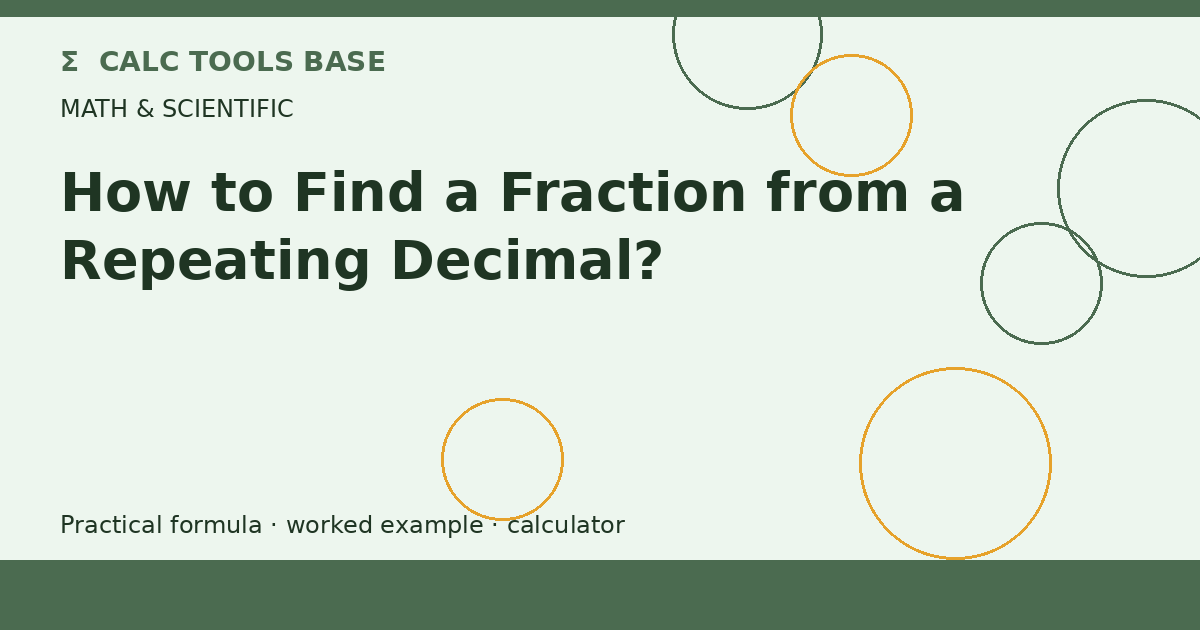 Σ CALC TOOLS BASE

MATH & SCIENTIFIC

How to Find a Fraction from a Repeating Decimal?

Practical formula · worked example · calculator